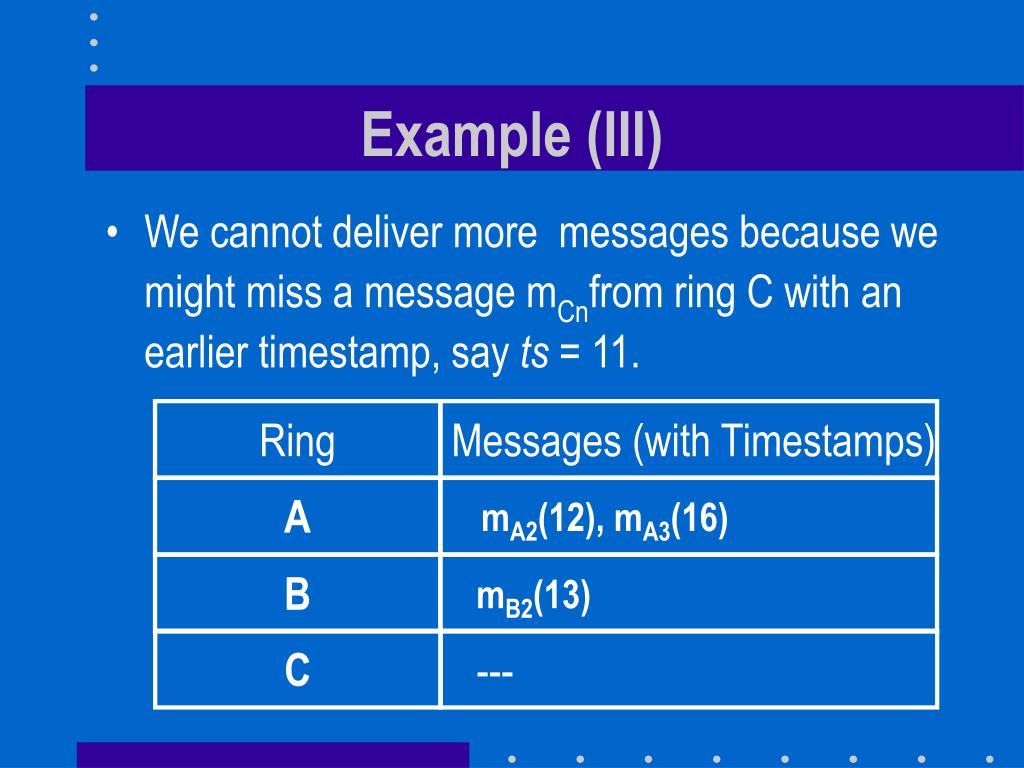 Example (III)

• We cannot deliver more messages because we might miss a message $m_{Cn}$from ring C with an earlier timestamp, say *ts* = 11.

| Ring | Messages (with Timestamps) |
|---|---|
| A | $m_{A2}$(12), $m_{A3}$(16) |
| B | $m_{B2}$(13) |
| C | --- |